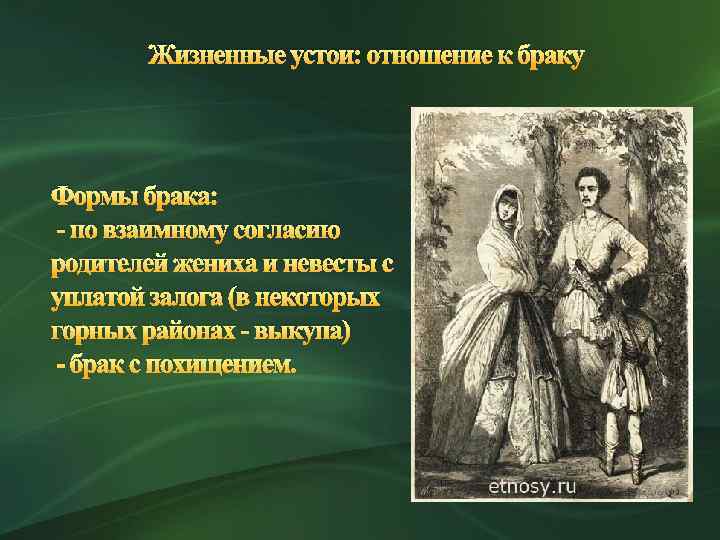 Жизненные устои: отношение к браку

Формы брака:
- по взаимному согласию родителей жениха и невесты с уплатой залога (в некоторых горных районах - выкупа)
- брак с похищением.

etnosy.ru